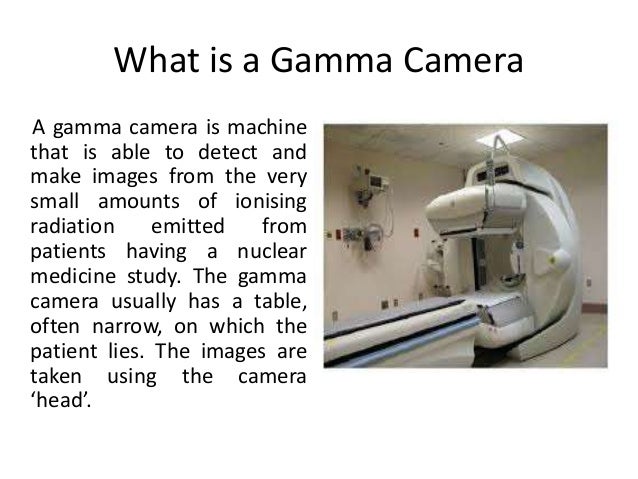 What is a Gamma Camera

A gamma camera is machine that is able to detect and make images from the very small amounts of ionising radiation emitted from patients having a nuclear medicine study. The gamma camera usually has a table, often narrow, on which the patient lies. The images are taken using the camera ‘head’.